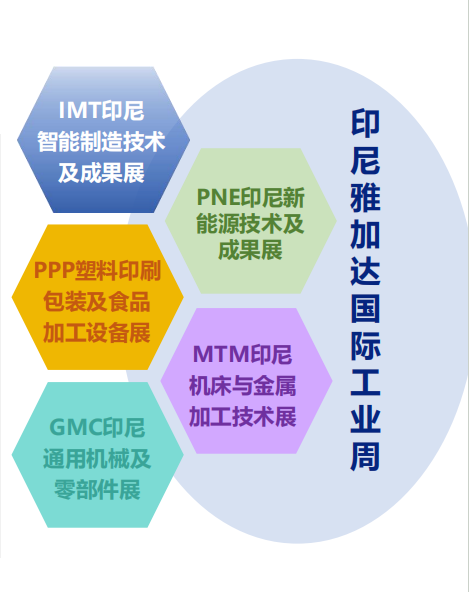 IMT印尼
智能制造技术
及成果展

PNE印尼新
能源技术及
成果展

PPP塑料印刷
包装及食品
加工设备展

MTM印尼
机床与金属
加工技术展

GMC印尼
通用机械及
零部件展

印尼雅加达国际工业周